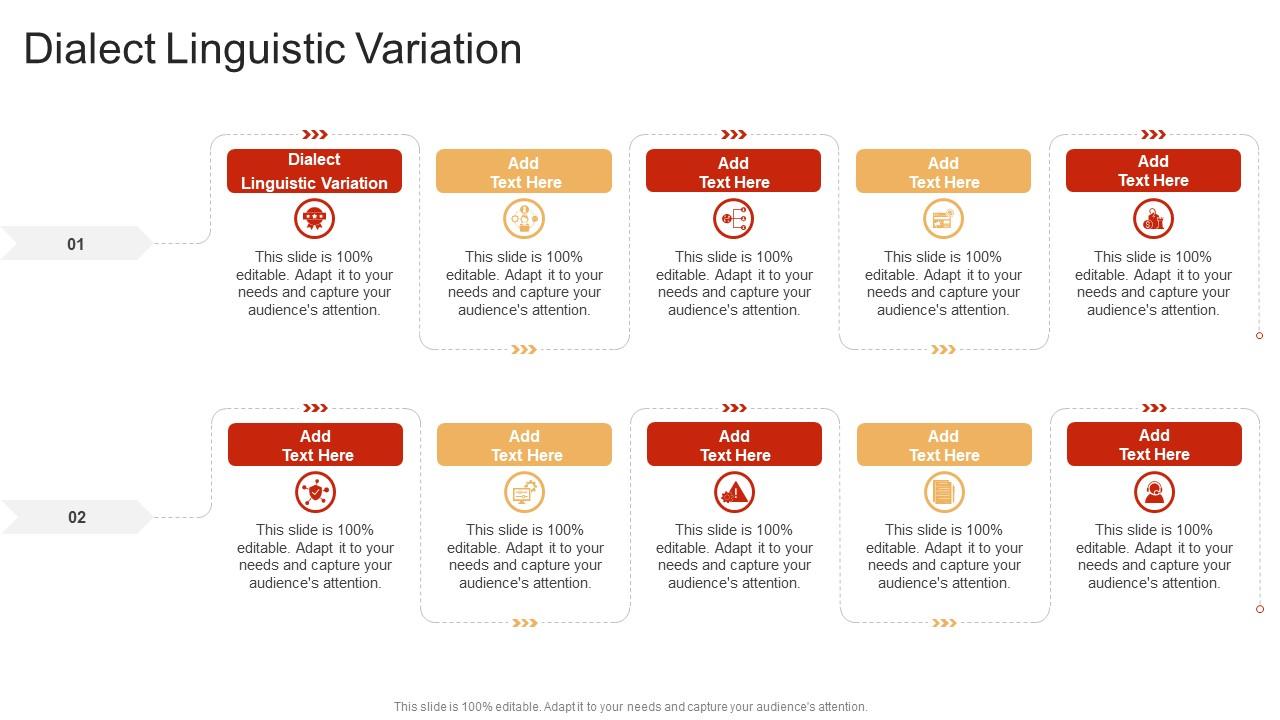 Dialect Linguistic Variation

01

Dialect Linguistic Variation

This slide is 100% editable. Adapt it to your needs and capture your audience's attention.

Add Text Here

This slide is 100% editable. Adapt it to your needs and capture your audience's attention.

Add Text Here

This slide is 100% editable. Adapt it to your needs and capture your audience's attention.

Add Text Here

This slide is 100% editable. Adapt it to your needs and capture your audience's attention.

Add Text Here

This slide is 100% editable. Adapt it to your needs and capture your audience's attention.

02

Add Text Here

This slide is 100% editable. Adapt it to your needs and capture your audience's attention.

Add Text Here

This slide is 100% editable. Adapt it to your needs and capture your audience's attention.

Add Text Here

This slide is 100% editable. Adapt it to your needs and capture your audience's attention.

Add Text Here

This slide is 100% editable. Adapt it to your needs and capture your audience's attention.

Add Text Here

This slide is 100% editable. Adapt it to your needs and capture your audience's attention.

This slide is 100% editable. Adapt it to your needs and capture your audience's attention.